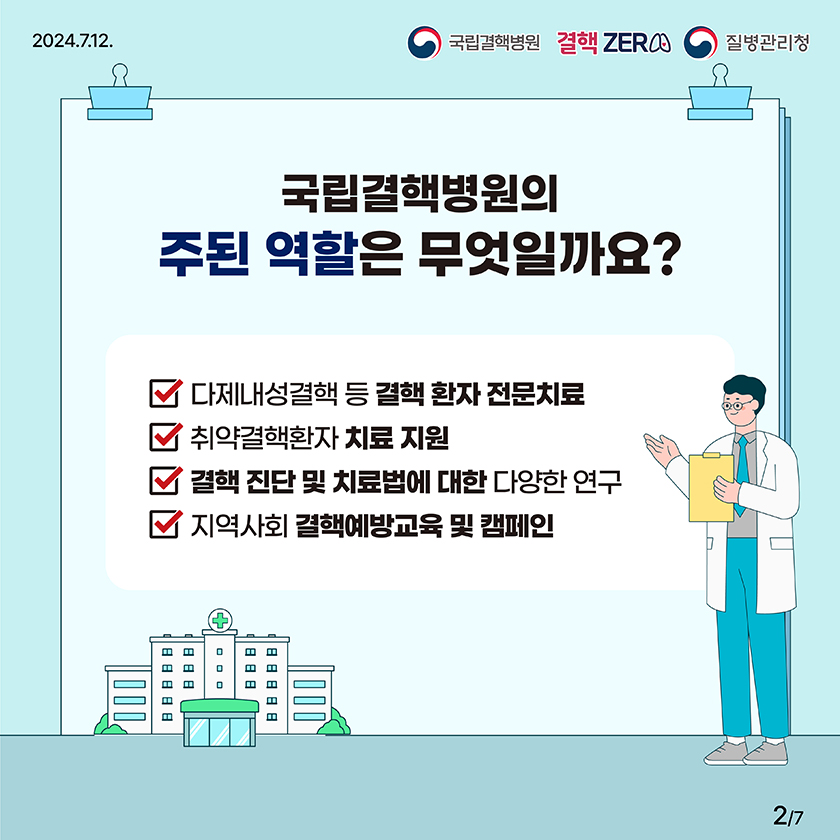 2024.7.12.

국립결핵병원 결핵 ZERO 질병관리청

국립결핵병원의
주된 역할은 무엇일까요?

다제내성결핵 등 결핵 환자 전문치료

취약결핵환자 치료 지원

결핵 진단 및 치료법에 대한 다양한 연구

지역사회 결핵예방교육 및 캠페인

2/7